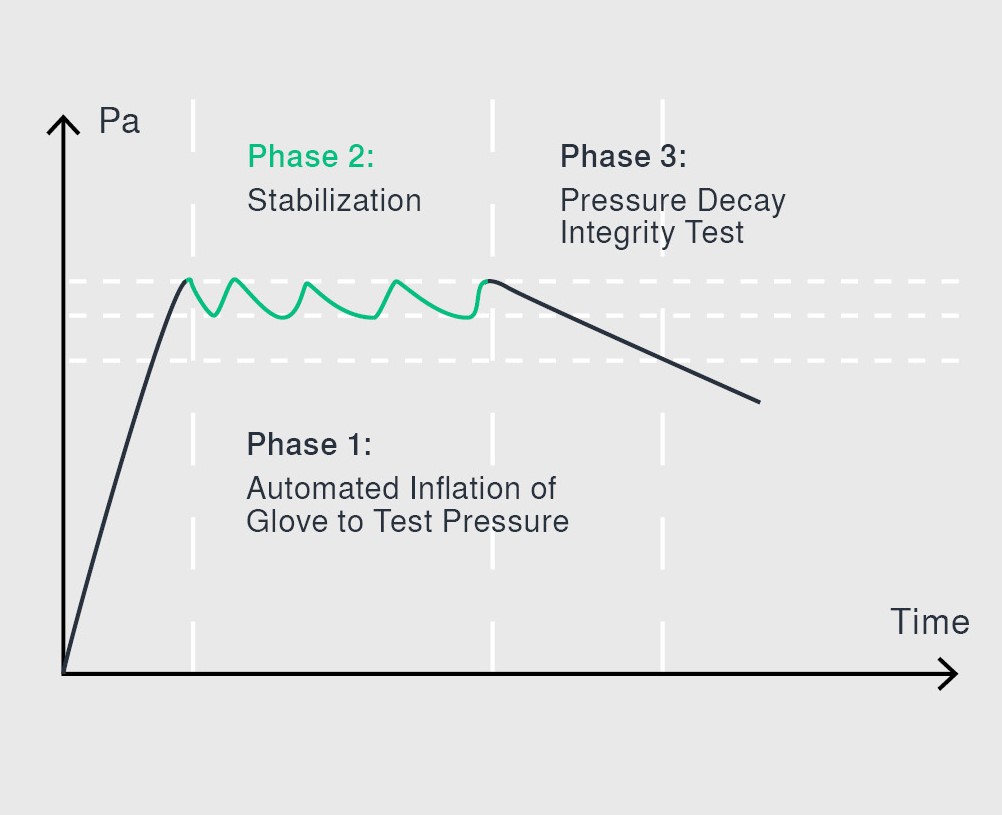 Pa

Phase 2:
Stabilization

Phase 3:
Pressure Decay Integrity Test

Phase 1:
Automated Inflation of Glove to Test Pressure

Time